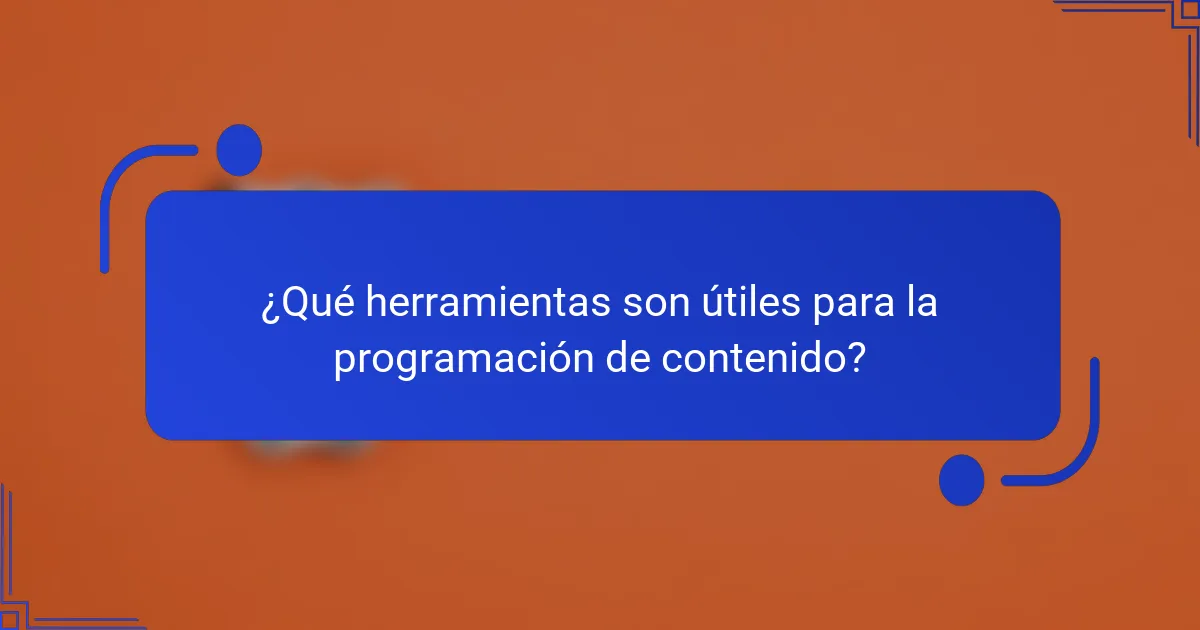 ¿Qué herramientas son útiles para la programación de contenido?